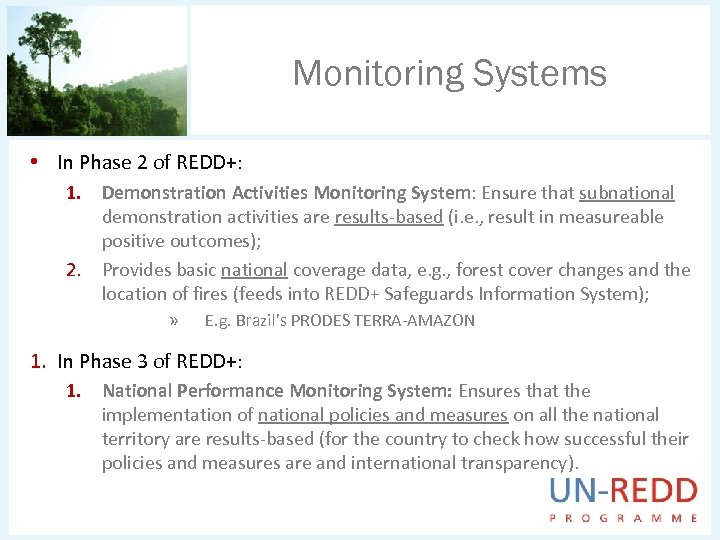 Monitoring Systems

• In Phase 2 of REDD+:

1. Demonstration Activities Monitoring System: Ensure that subnational demonstration activities are results-based (i.e., result in measureable positive outcomes);

2. Provides basic national coverage data, e.g., forest cover changes and the location of fires (feeds into REDD+ Safeguards Information System);

» E.g. Brazil's PRODES TERRA-AMAZON

1. In Phase 3 of REDD+:

1. National Performance Monitoring System: Ensures that the implementation of national policies and measures on all the national territory are results-based (for the country to check how successful their policies and measures are and international transparency).

UN-REDD
PROGRAMME